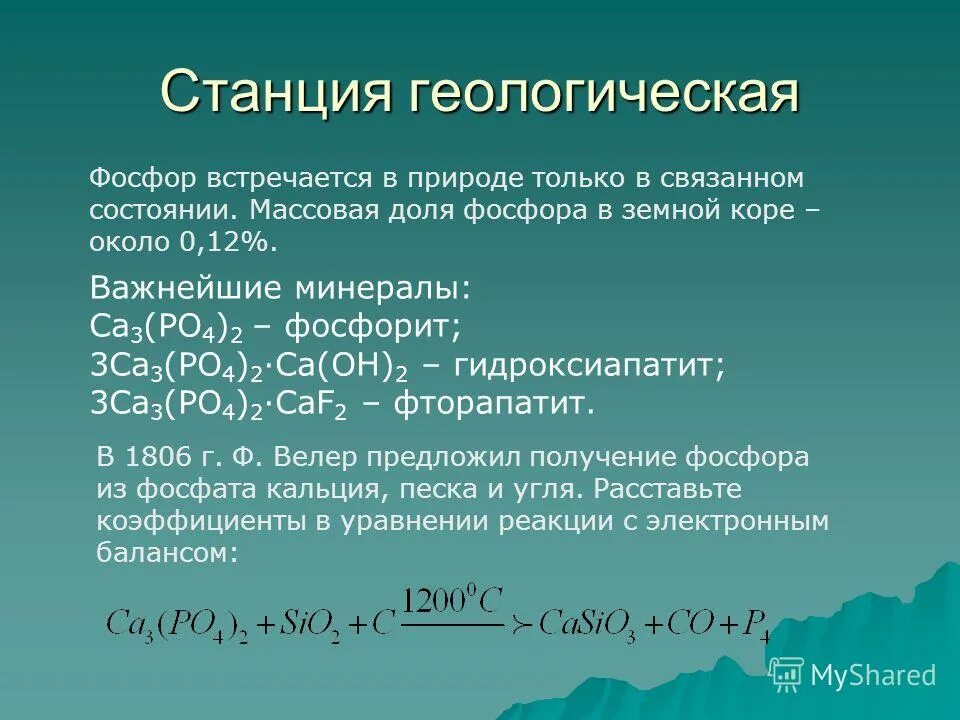 Станция геологическая

Фосфор встречается в природе только в связанном состоянии. Массовая доля фосфора в земной коре – около 0,12%.

Важнейшие минералы:
$Ca_3(PO_4)_2$ – фосфорит;
$3Ca_3(PO_4)_2 \cdot Ca(OH)_2$ – гидроксиапатит;
$3Ca_3(PO_4)_2 \cdot CaF_2$ – фторапатит.

В 1806 г. Ф. Велер предложил получение фосфора из фосфата кальция, песка и угля. Расставьте коэффициенты в уравнении реакции с электронным балансом:

$Ca_3(PO_4)_2 + SiO_2 + C \xrightarrow{1200^0C} CaSiO_3 + CO + P_4$

MyShared